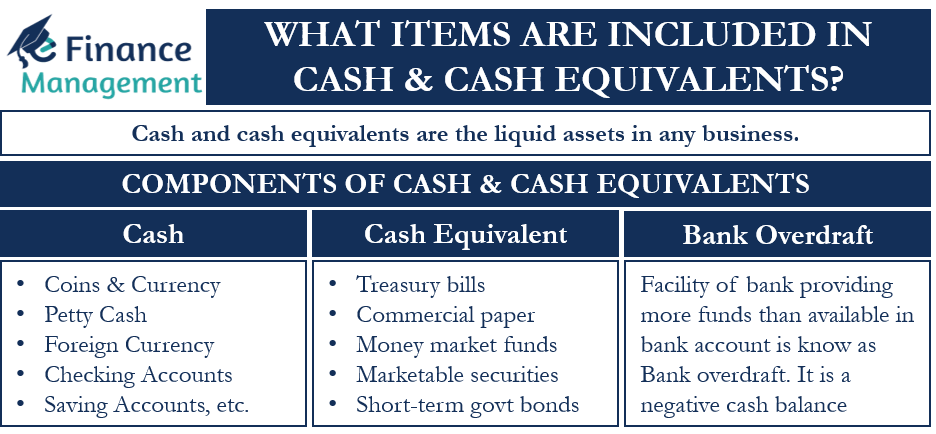 e Finance Management

WHAT ITEMS ARE INCLUDED IN CASH & CASH EQUIVALENTS?

Cash and cash equivalents are the liquid assets in any business.

COMPONENTS OF CASH & CASH EQUIVALENTS

Cash

- Coins & Currency
- Petty Cash
- Foreign Currency
- Checking Accounts
- Saving Accounts, etc.

Cash Equivalent

- Treasury bills
- Commercial paper
- Money market funds
- Marketable securities
- Short-term govt bonds

Bank Overdraft

Facility of bank providing more funds than available in bank account is know as Bank overdraft. It is a negative cash balance